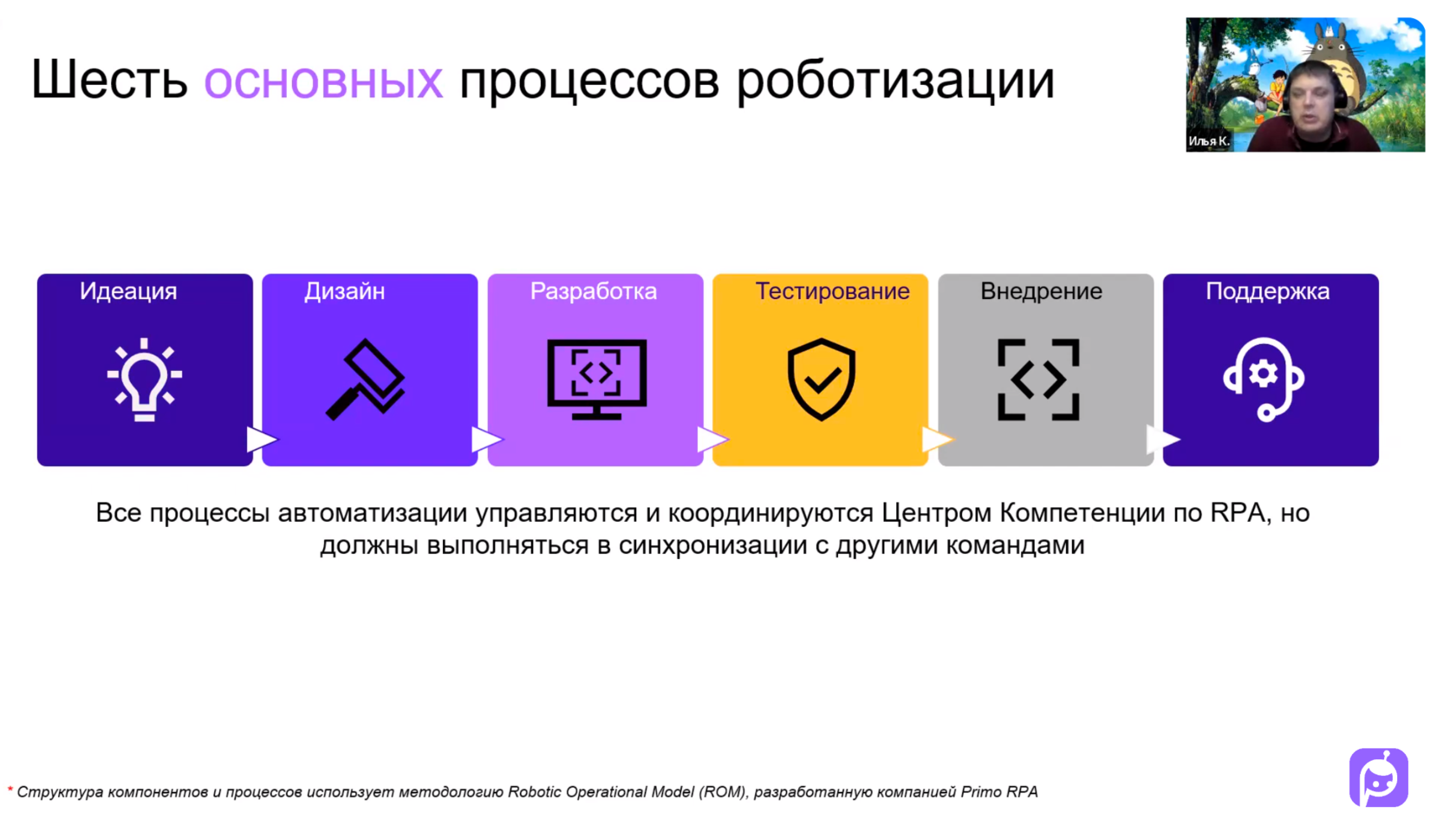 Шесть основных процессов роботизации

Илья К.

Идеация

Дизайн

Разработка

Тестирование

Внедрение

Поддержка

Все процессы автоматизации управляются и координируются Центром Компетенции по RPA, но должны выполняться в синхронизации с другими командами

* Структура компонентов и процессов использует методологию Robotic Operational Model (ROM), разработанную компанией Primo RPA